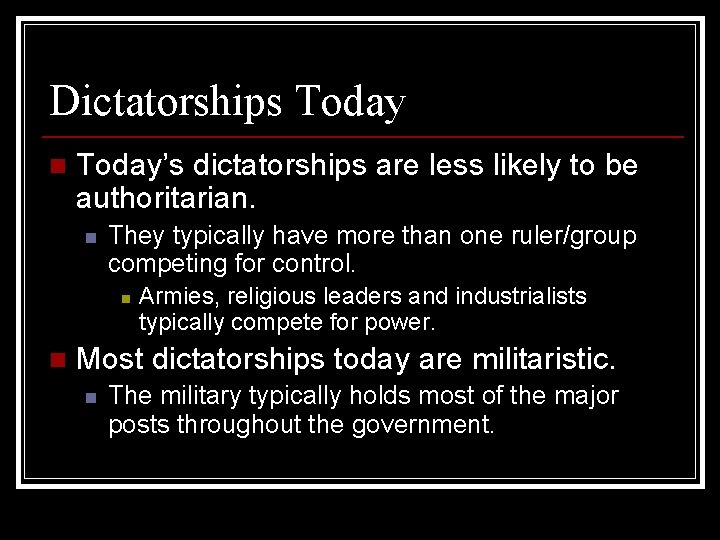 Dictatorships Today

Today's dictatorships are less likely to be authoritarian.

They typically have more than one ruler/group competing for control.

Armies, religious leaders and industrialists typically compete for power.

Most dictatorships today are militaristic.

The military typically holds most of the major posts throughout the government.